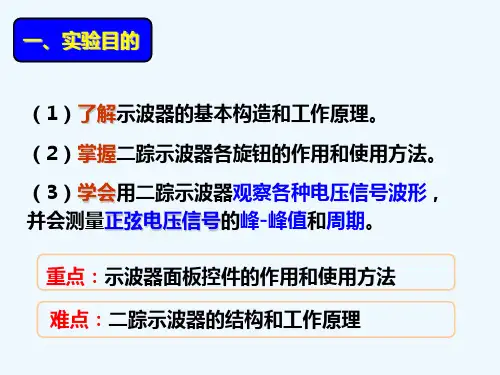 一、实验目的

（1）了解示波器的基本构造和工作原理。

（2）掌握二踪示波器各旋钮的作用和使用方法。

（3）学会用二踪示波器观察各种电压信号波形，并会测量正弦电压信号的峰-峰值和周期。

重点：示波器面板控件的作用和使用方法

难点：二踪示波器的结构和工作原理